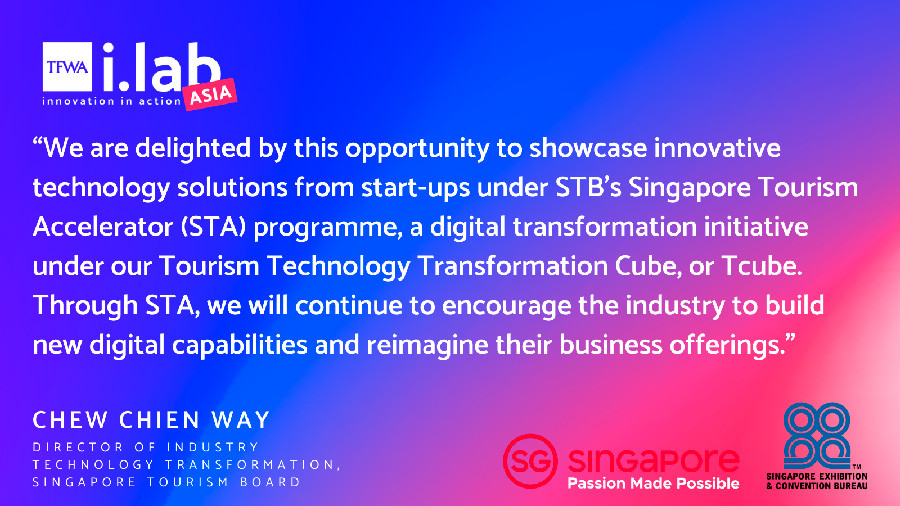 TFWA i.lab ASIA
innovation in action

“We are delighted by this opportunity to showcase innovative technology solutions from start-ups under STB’s Singapore Tourism Accelerator (STA) programme, a digital transformation initiative under our Tourism Technology Transformation Cube, or Tcube. Through STA, we will continue to encourage the industry to build new digital capabilities and reimagine their business offerings.”

CHEW CHIEN WAY
DIRECTOR OF INDUSTRY TECHNOLOGY TRANSFORMATION, SINGAPORE TOURISM BOARD

SG SINGAPORE
Passion Made Possible

SINGAPORE EXHIBITION & CONVENTION BUREAU